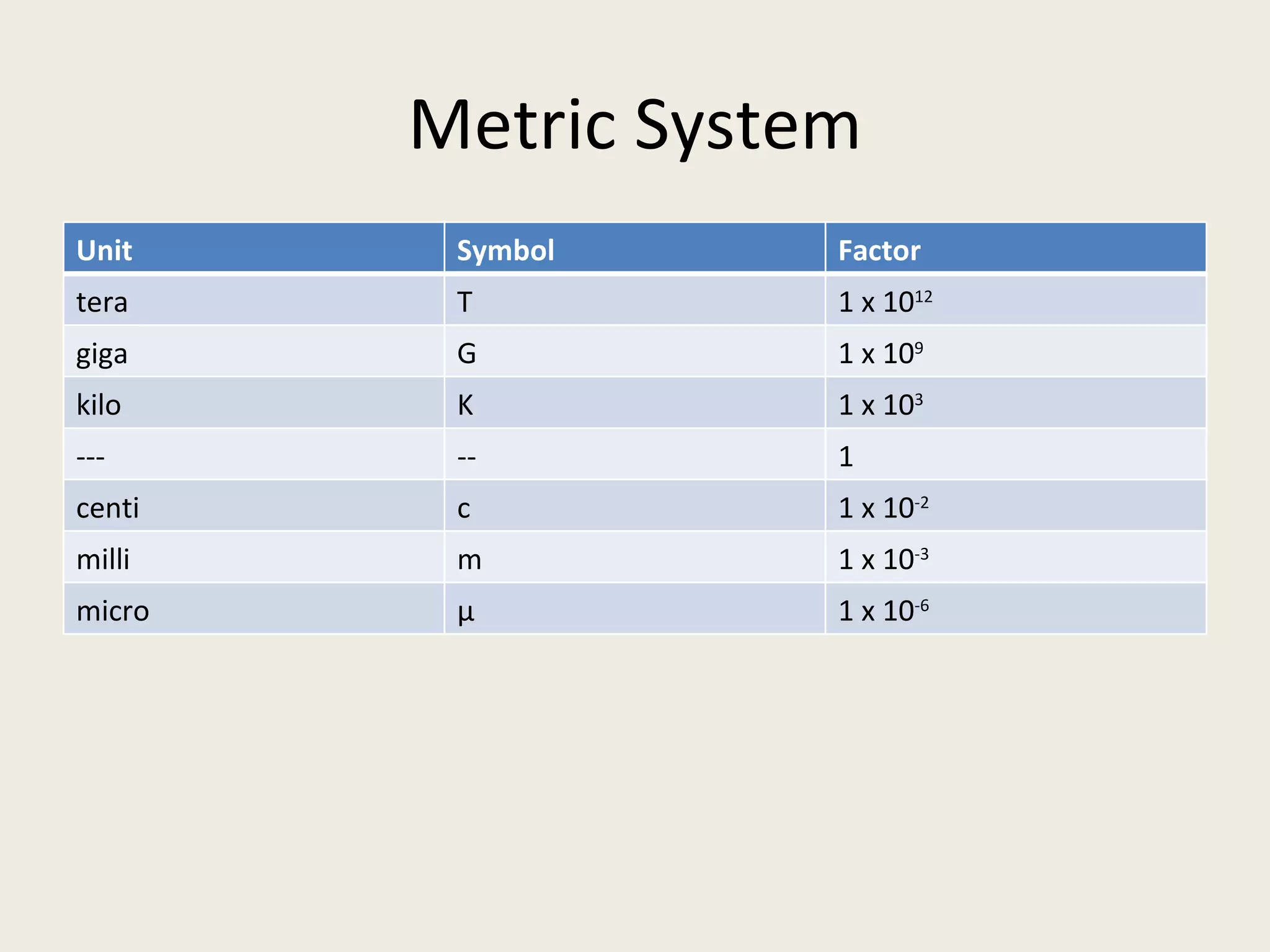 Metric System

| Unit | Symbol | Factor |
|---|---|---|
| tera | T | $1 \times 10^{12}$ |
| giga | G | $1 \times 10^{9}$ |
| kilo | K | $1 \times 10^{3}$ |
| --- | -- | 1 |
| centi | c | $1 \times 10^{-2}$ |
| milli | m | $1 \times 10^{-3}$ |
| micro | µ | $1 \times 10^{-6}$ |